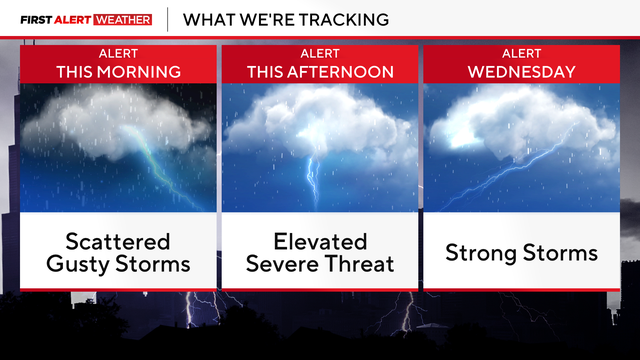 FIRST ALERT WEATHER

WHAT WE'RE TRACKING

ALERT
THIS MORNING

Scattered Gusty Storms

ALERT
THIS AFTERNOON

Elevated Severe Threat

ALERT
WEDNESDAY

Strong Storms